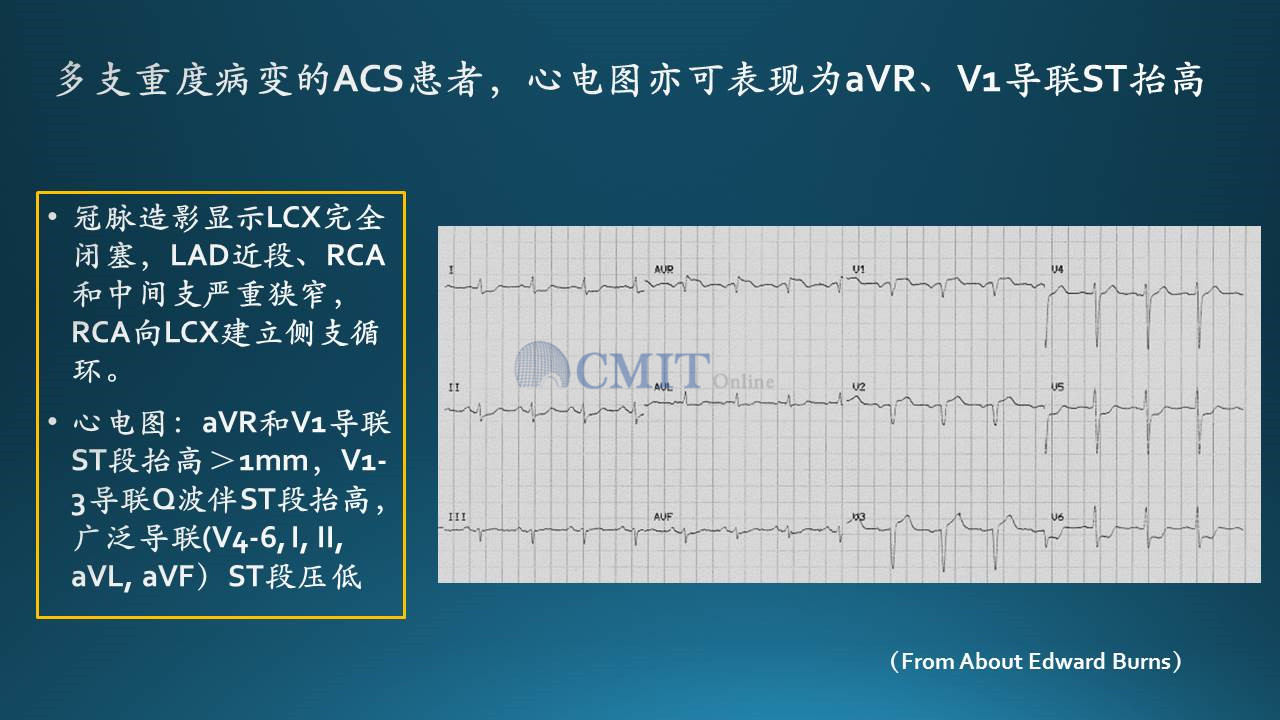 多支重度病变的ACS患者，心电图亦可表现为aVR、V1导联ST抬高

• 冠脉造影显示LCX完全闭塞，LAD近段、RCA和中间支严重狭窄，RCA向LCX建立侧支循环。

• 心电图：aVR和V1导联ST段抬高＞1mm，V1-3导联Q波伴ST段抬高，广泛导联(V4-6, I, II, aVL, aVF）ST段压低

I
AVR
V1
V4
II
AVL
V2
V5
III
AVF
V3
V6

CMIT Online

（From About Edward Burns）